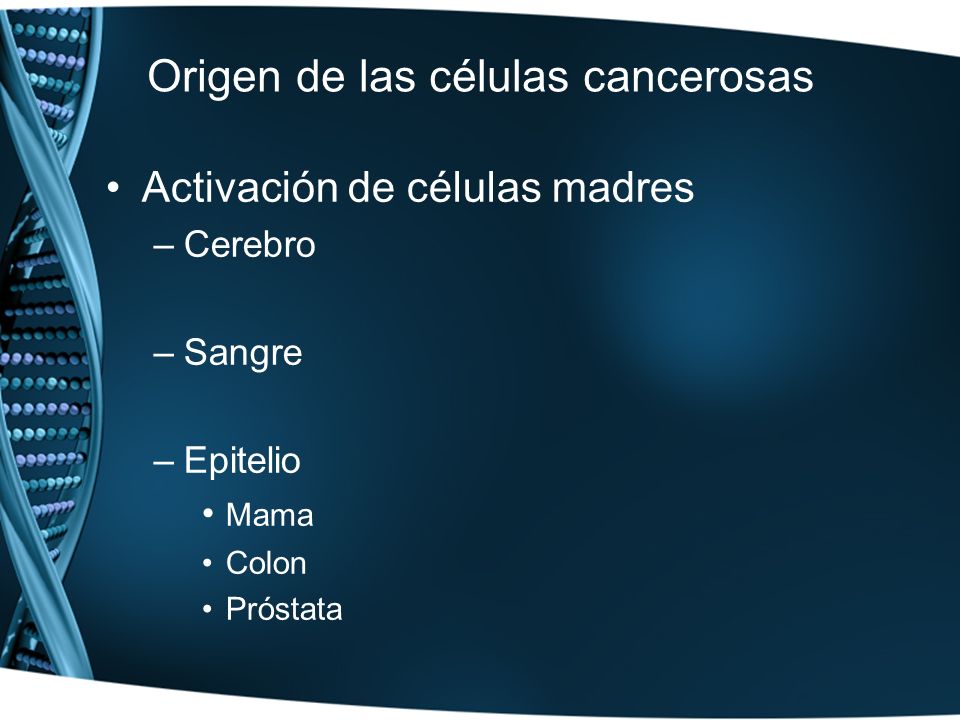 Origen de las células cancerosas

• Activación de células madres
– Cerebro

– Sangre

– Epitelio
• Mama
• Colon
• Próstata